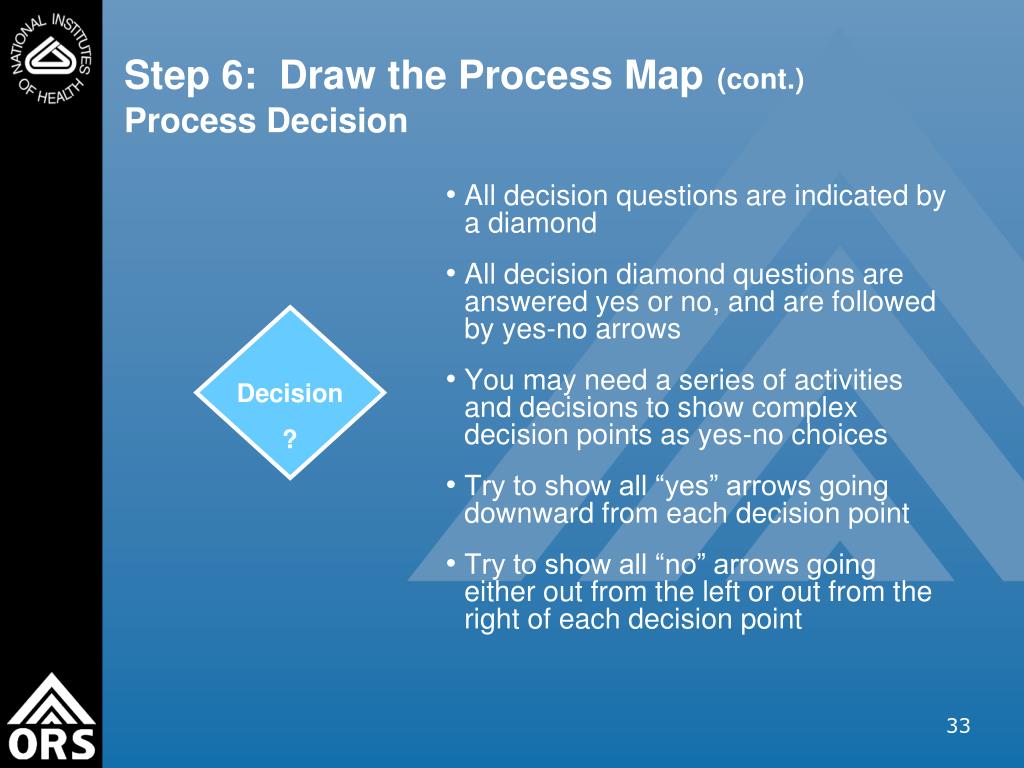 NATIONAL INSTITUTES OF HEALTH

Step 6: Draw the Process Map (cont.)
Process Decision

Decision
?

• All decision questions are indicated by a diamond

• All decision diamond questions are answered yes or no, and are followed by yes-no arrows

• You may need a series of activities and decisions to show complex decision points as yes-no choices

• Try to show all “yes” arrows going downward from each decision point

• Try to show all “no” arrows going either out from the left or out from the right of each decision point

ORS

33